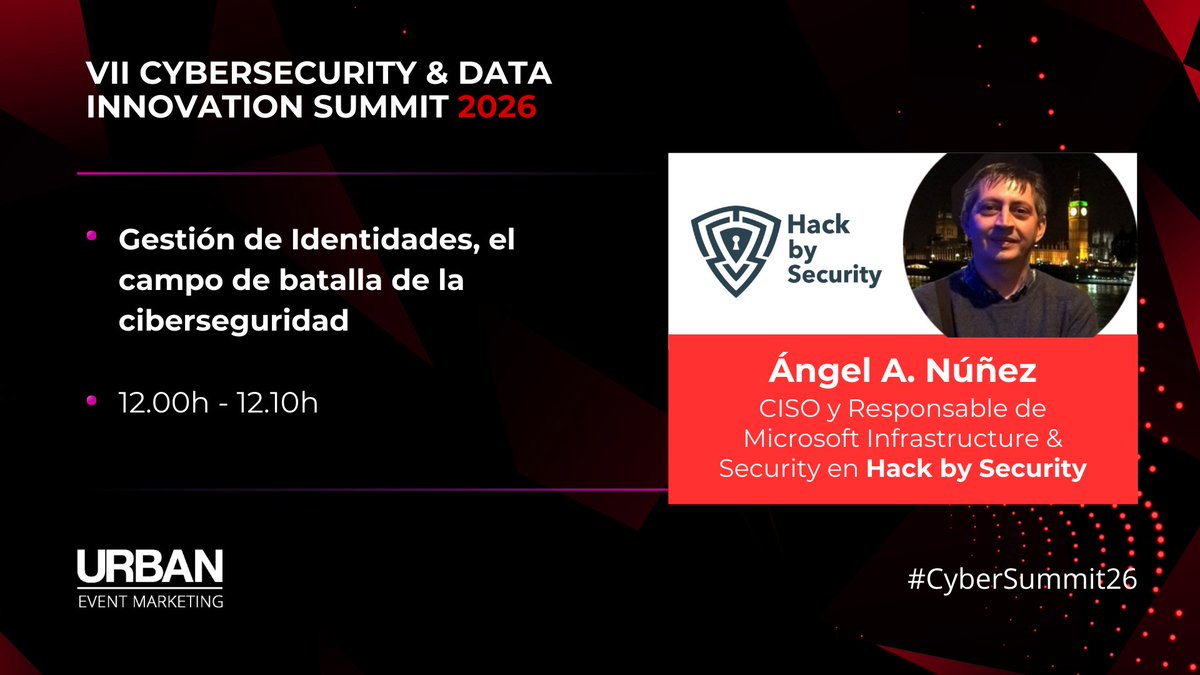 VII CYBERSECURITY & DATA INNOVATION SUMMIT 2026

Gestión de Identidades, el campo de batalla de la ciberseguridad

12.00h - 12.10h

Hack by Security

Ángel A. Núñez
CISO y Responsable de Microsoft Infrastructure & Security en Hack by Security

URBAN
EVENT MARKETING

#CyberSummit26